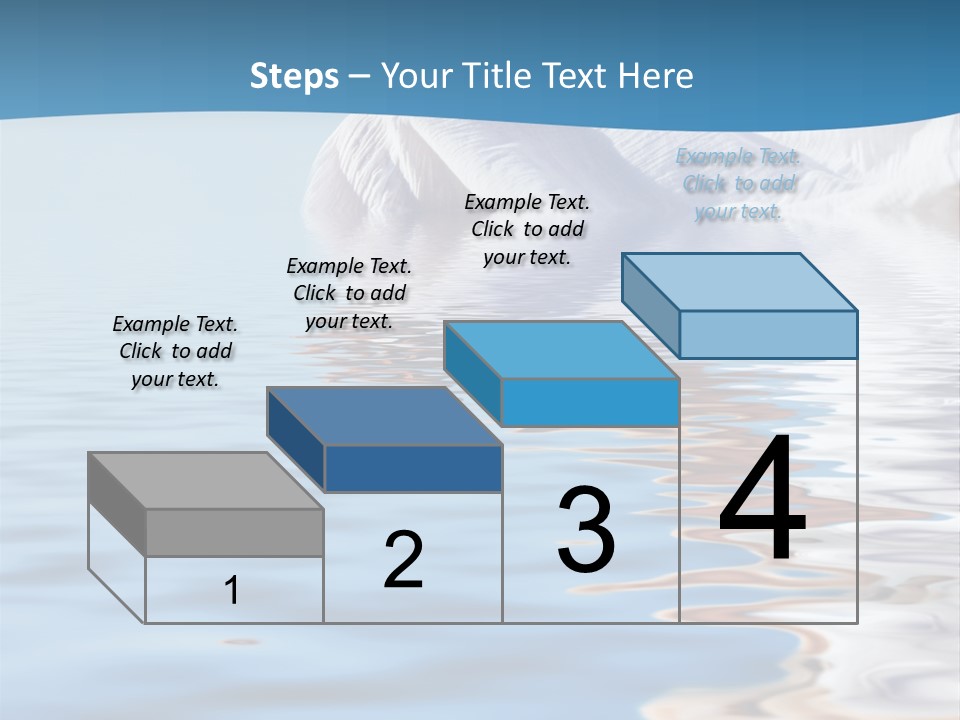 Steps – Your Title Text Here

Example Text. Click to add your text.

Example Text. Click to add your text.

Example Text. Click to add your text.

Example Text. Click to add your text.

1

2

3

4